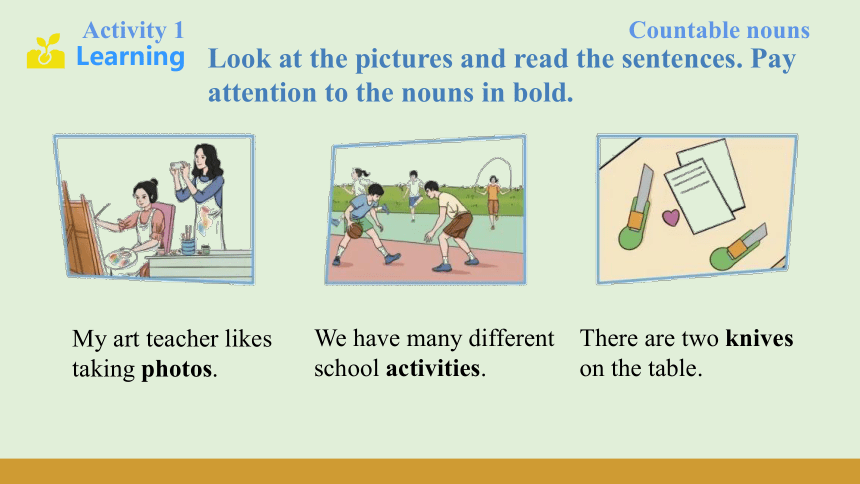 Activity 1
Learning

Countable nouns

Look at the pictures and read the sentences. Pay attention to the nouns in bold.

My art teacher likes taking **photos**.

We have many different school **activities**.

There are two **knives** on the table.